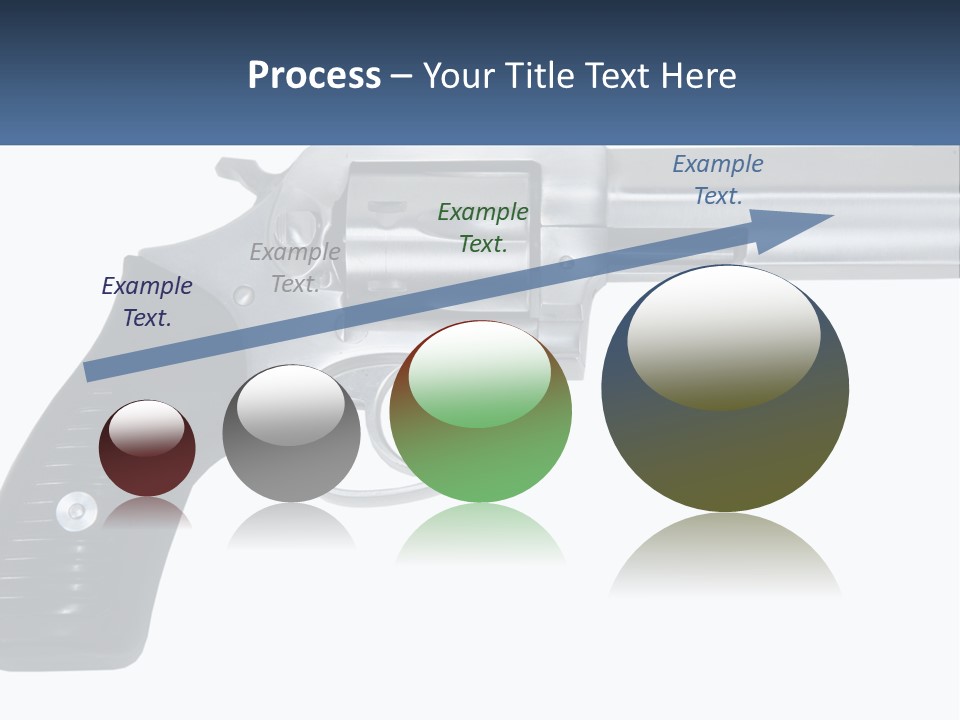 Process – Your Title Text Here

Example Text.

Example Text.

Example Text.

Example Text.